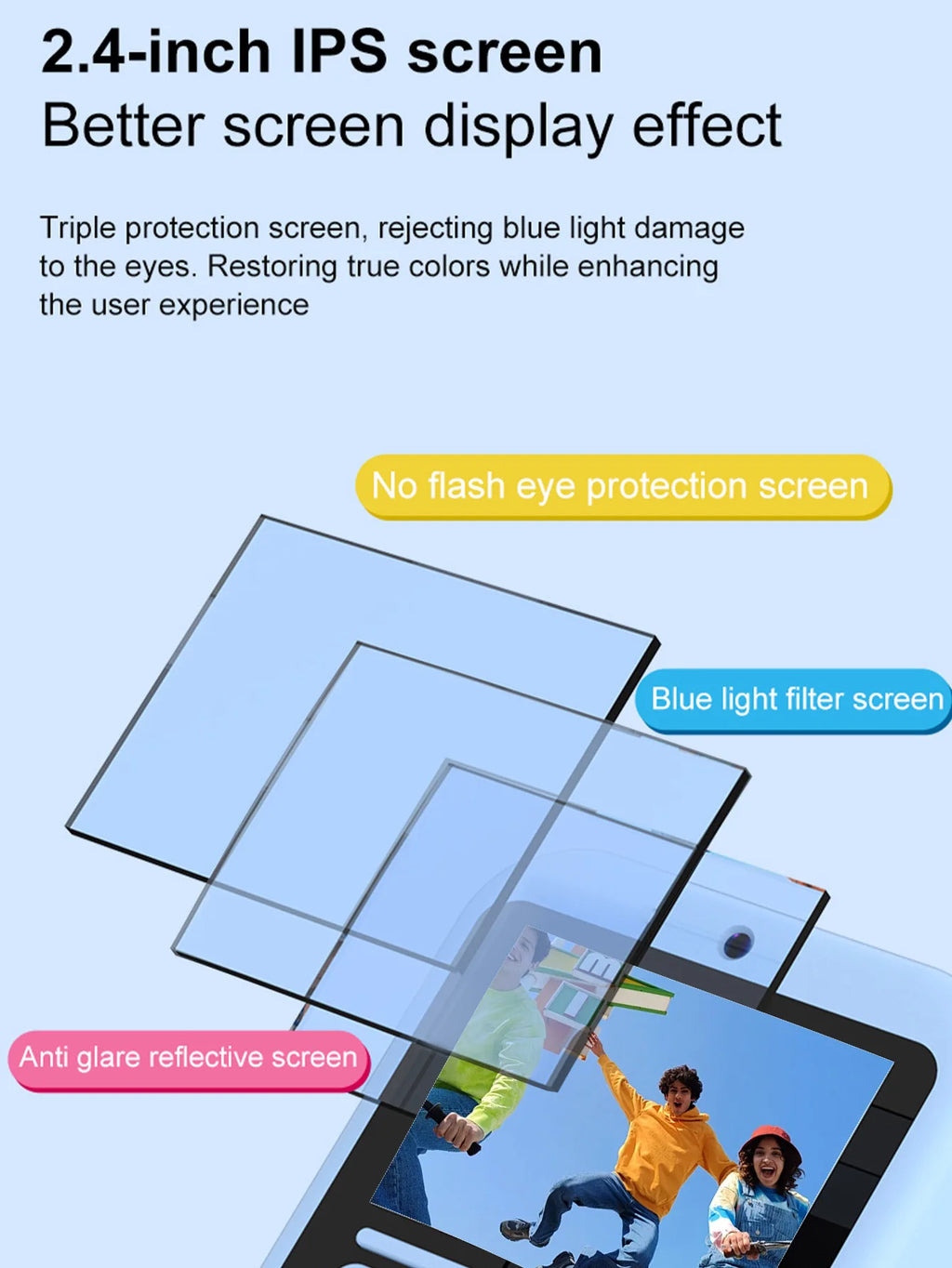 2.4-inch IPS screen
Better screen display effect

Triple protection screen, rejecting blue light damage to the eyes. Restoring true colors while enhancing the user experience

No flash eye protection screen

Blue light filter screen

Anti glare reflective screen